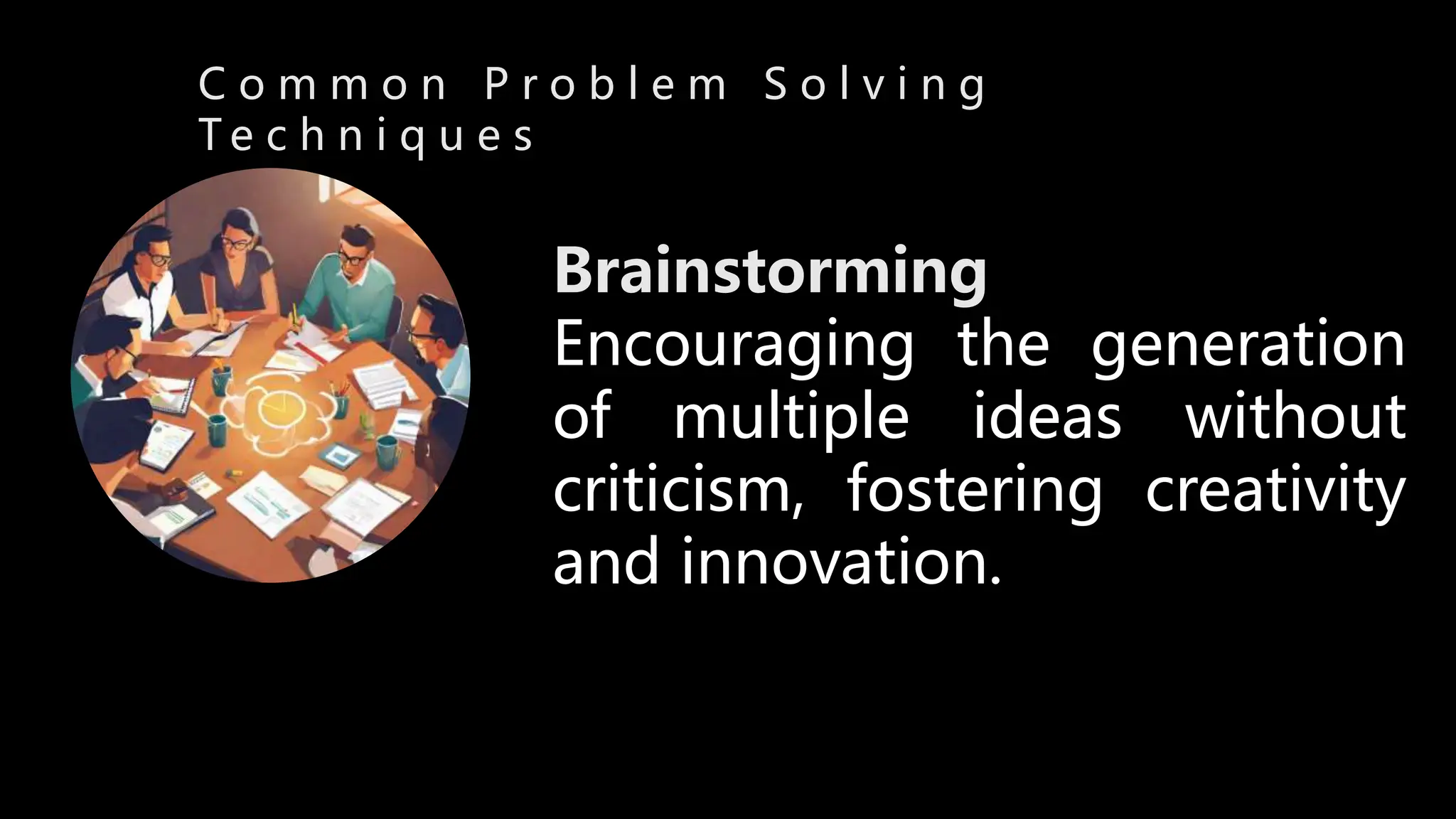 Common Problem Solving Techniques

Brainstorming
Encouraging the generation of multiple ideas without criticism, fostering creativity and innovation.